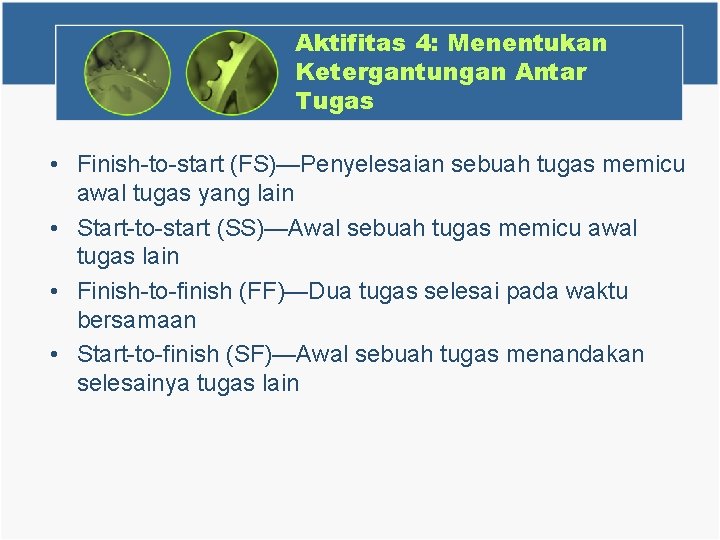 Aktifitas 4: Menentukan Ketergantungan Antar Tugas

• Finish-to-start (FS)—Penyelesaian sebuah tugas memicu awal tugas yang lain
• Start-to-start (SS)—Awal sebuah tugas memicu awal tugas lain
• Finish-to-finish (FF)—Dua tugas selesai pada waktu bersamaan
• Start-to-finish (SF)—Awal sebuah tugas menandakan selesainya tugas lain